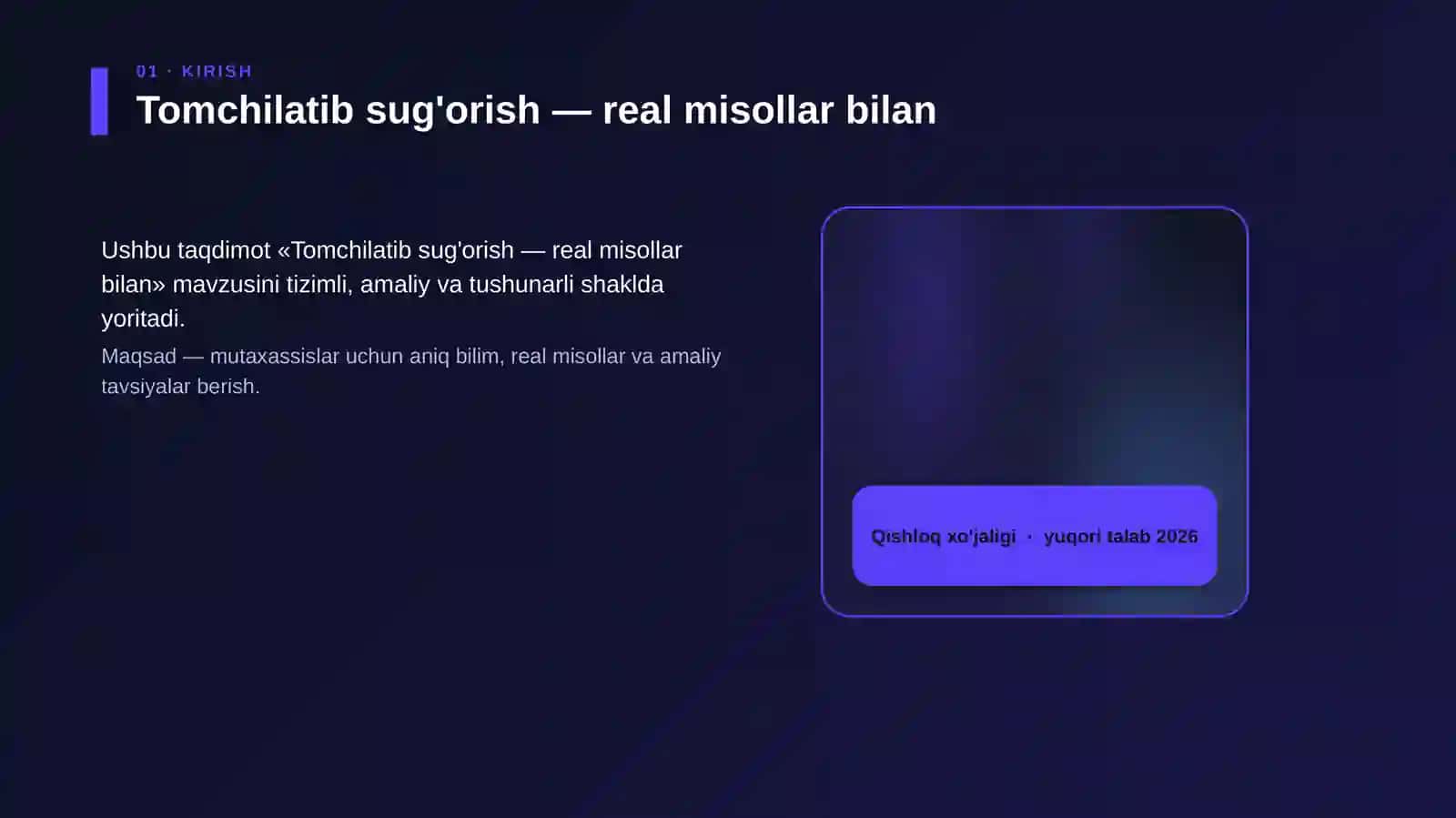 01 · KIRISH

Tomchilatib sug'orish — real misollar bilan

Ushbu taqdimot «Tomchilatib sug'orish — real misollar bilan» mavzusini tizimli, amaliy va tushunarli shaklda yoritadi.

Maqsad — mutaxassislar uchun aniq bilim, real misollar va amaliy tavsiyalar berish.

Qishloq xo'jaligi · yuqori talab 2026